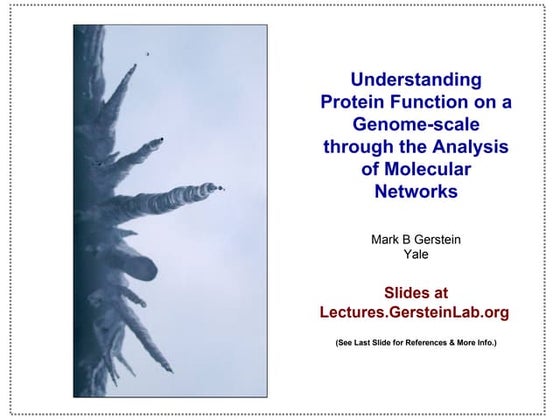 Understanding Protein Function on a Genome-scale through the Analysis of Molecular Networks

Mark B Gerstein
Yale

Slides at
Lectures.GersteinLab.org

(See Last Slide for References & More Info.)